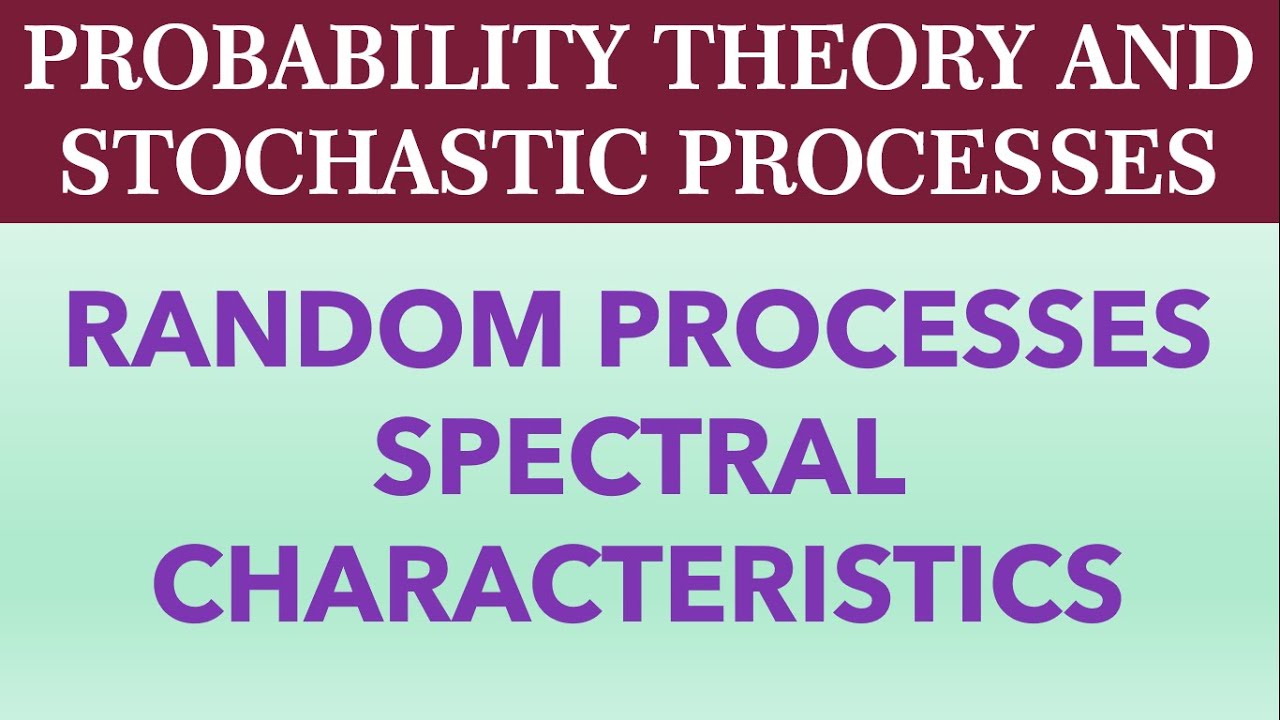 PROBABILITY THEORY AND STOCHASTIC PROCESSES

RANDOM PROCESSES SPECTRAL CHARACTERISTICS